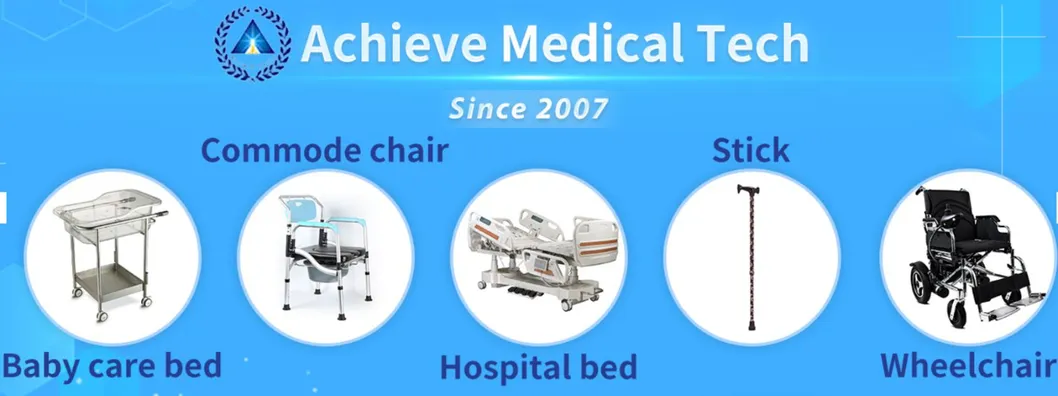 Achieve Medical Tech

Since 2007

Commode chair

Stick

Baby care bed

Hospital bed

Wheelchair